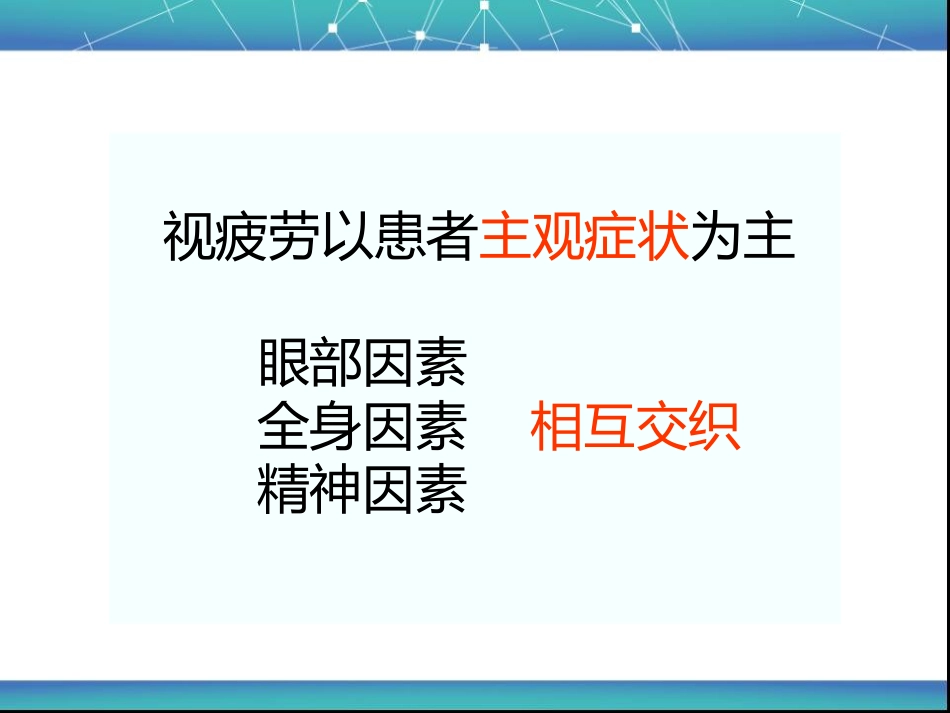 视疲劳以患者主观症状为主

眼部因素
全身因素　相互交织
精神因素